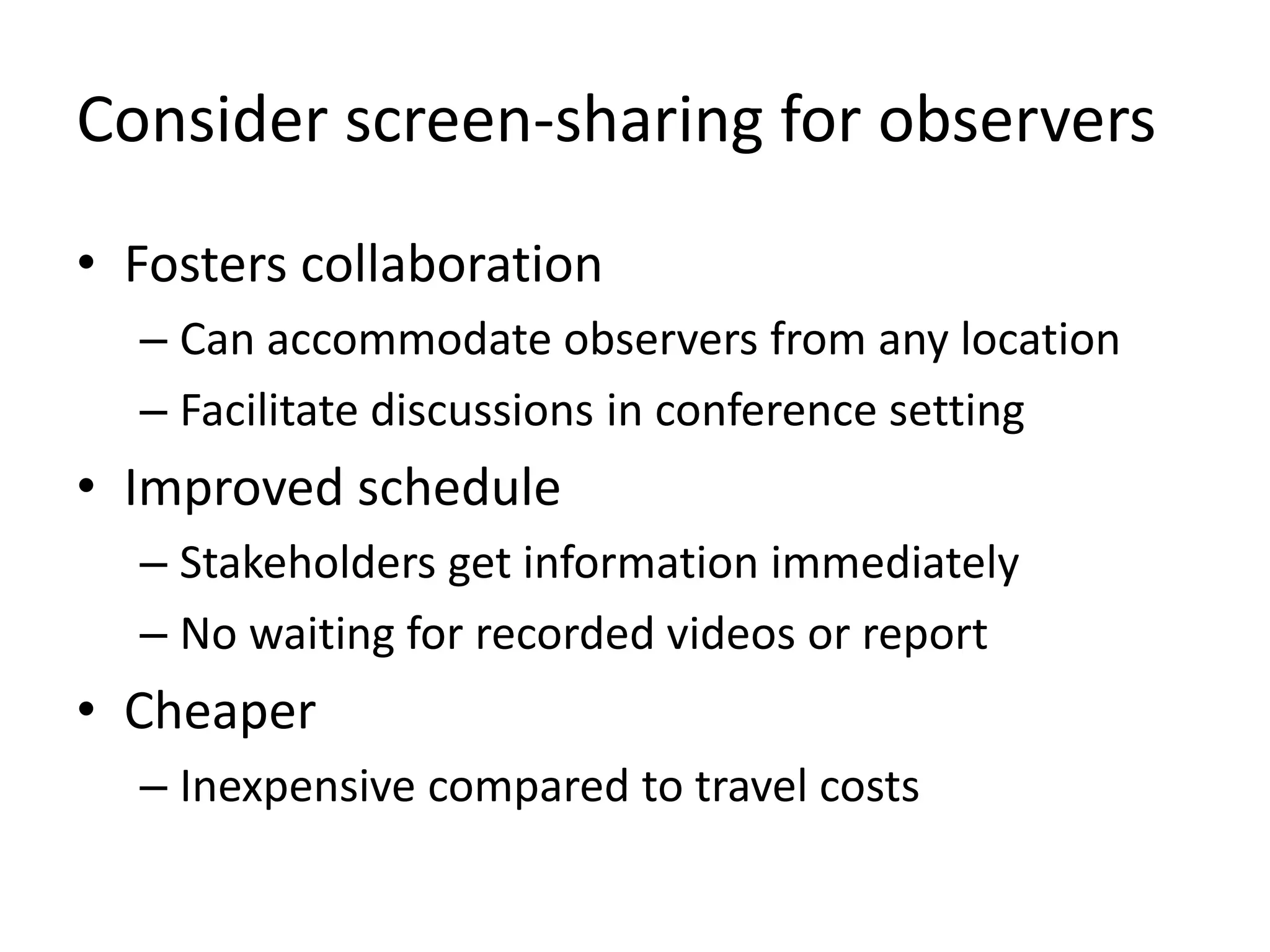 Consider screen-sharing for observers

• Fosters collaboration
– Can accommodate observers from any location
– Facilitate discussions in conference setting
• Improved schedule
– Stakeholders get information immediately
– No waiting for recorded videos or report
• Cheaper
– Inexpensive compared to travel costs